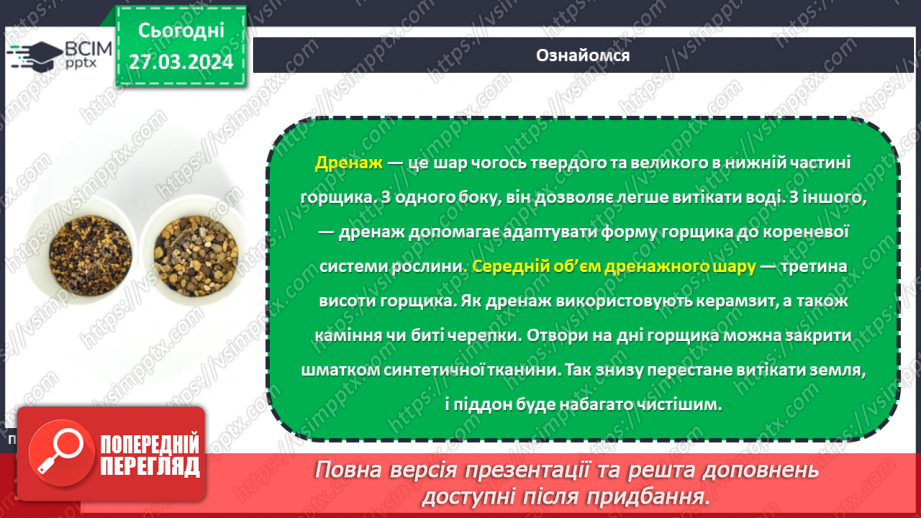 ВСІМ pptx

Сьогодні 27.03.2024

Ознайомся

Дренаж — це шар чогось твердого та великого в нижній частині горщика. З одного боку, він дозволяє легше витікати воді. З іншого, — дренаж допомагає адаптувати форму горщика до кореневої системи рослини. Середній об'єм дренажного шару — третина висоти горщика. Як дренаж використовують керамзит, а також каміння чи биті черепки. Отвори на дні горщика можна закрити шматком синтетичної тканини. Так знизу перестане витікати земля, і піддон буде набагато чистішим.

ПОПЕРЕДНІЙ ПЕРЕГЛЯД

Повна версія презентації та решта доповнень доступні після придбання.

https://vsimpptx.com